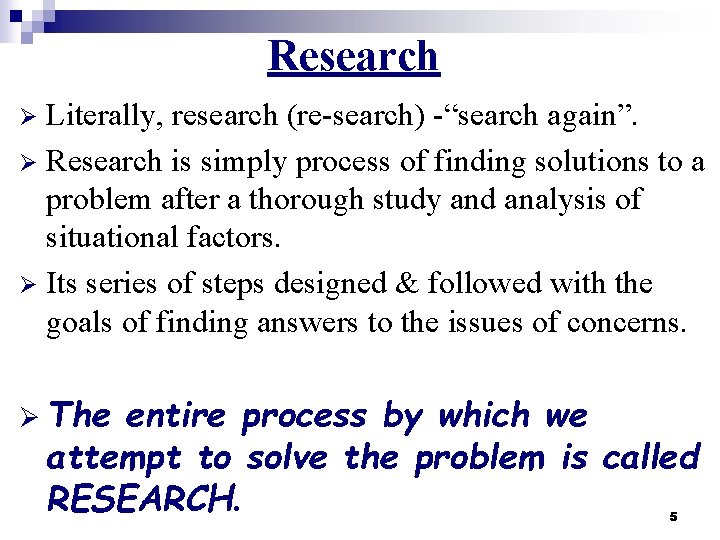 Research

➢ Literally, research (re-search) -“search again”.

➢ Research is simply process of finding solutions to a problem after a thorough study and analysis of situational factors.

➢ Its series of steps designed & followed with the goals of finding answers to the issues of concerns.

➢ The entire process by which we attempt to solve the problem is called RESEARCH.

5